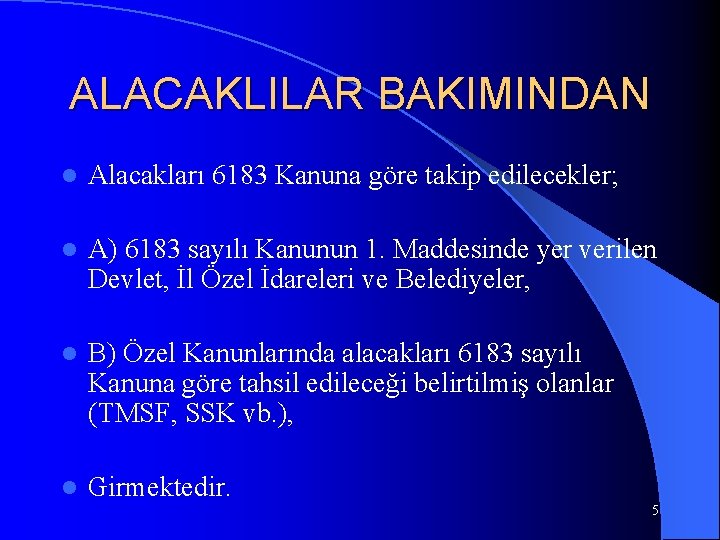 ALACAKLILAR BAKIMINDAN

Alacakları 6183 Kanuna göre takip edilecekler;

A) 6183 sayılı Kanunun 1. Maddesinde yer verilen Devlet, İl Özel İdareleri ve Belediyeler,

B) Özel Kanunlarında alacakları 6183 sayılı Kanuna göre tahsil edileceği belirtilmiş olanlar (TMSF, SSK vb.),

Girmektedir.

5